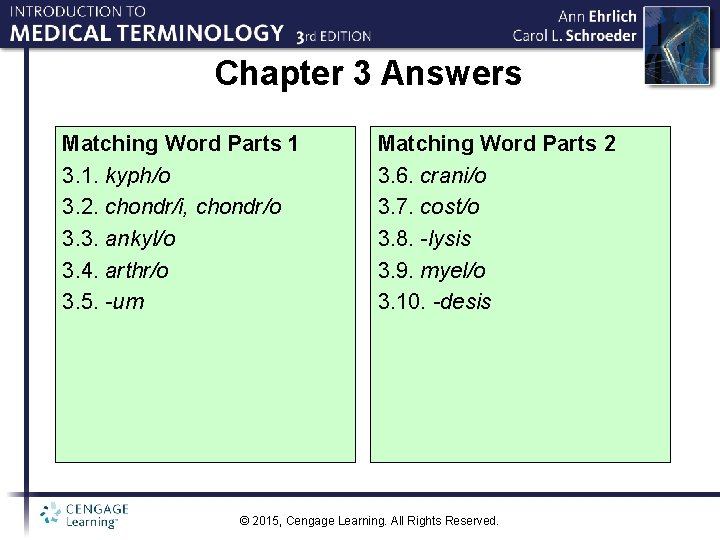 INTRODUCTION TO
MEDICAL TERMINOLOGY 3rd EDITION

Ann Ehrlich
Carol L. Schroeder

Chapter 3 Answers

Matching Word Parts 1
3.1. kyph/o
3.2. chondr/i, chondr/o
3.3. ankyl/o
3.4. arthr/o
3.5. -um

Matching Word Parts 2
3.6. crani/o
3.7. cost/o
3.8. -lysis
3.9. myel/o
3.10. -desis

CENGAGE Learning™

© 2015, Cengage Learning. All Rights Reserved.